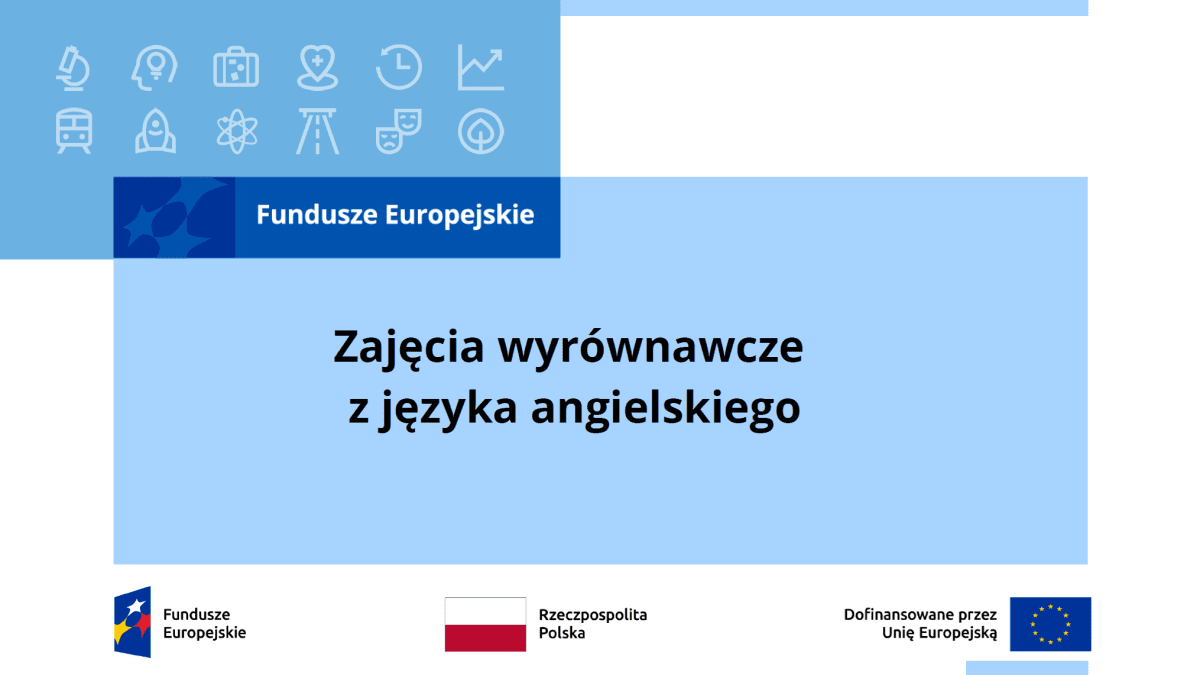 Fundusze Europejskie

Zajęcia wyrównawcze z języka angielskiego

Fundusze Europejskie

Rzeczpospolita Polska

Dofinansowane przez Unię Europejską